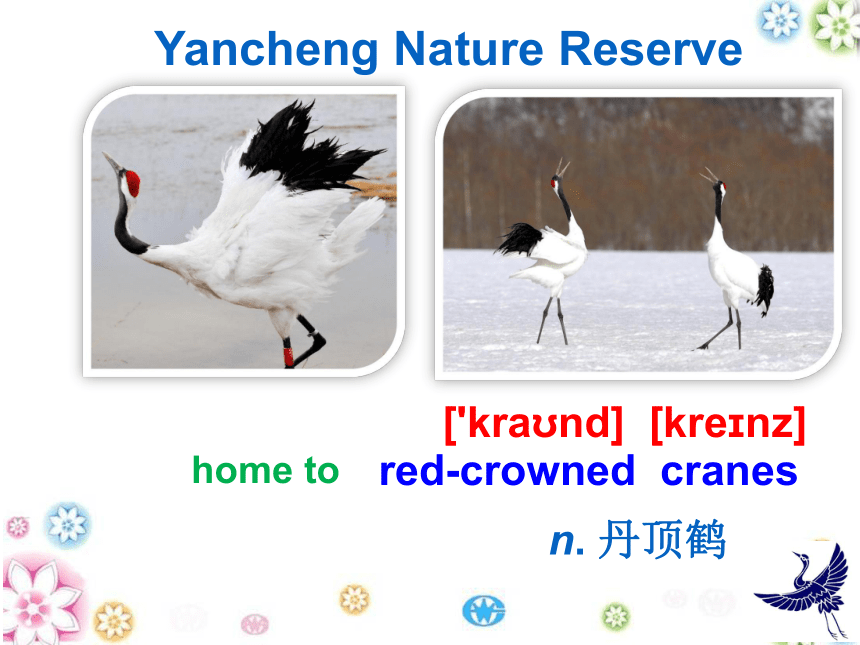 Yancheng Nature Reserve

['kraʊnd] [kreɪnz]

home to red-crowned cranes

n. 丹顶鹤